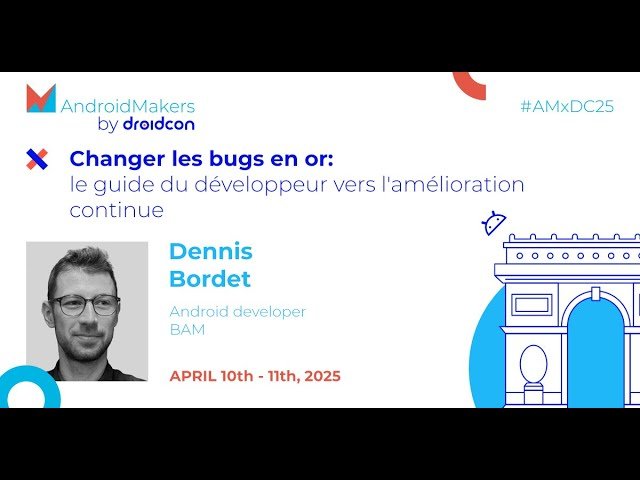 AndroidMakers
by droidcon

#AMxDC25

Changer les bugs en or:
le guide du développeur vers l'amélioration continue

Dennis
Bordet

Android developer
BAM

APRIL 10th - 11th, 2025